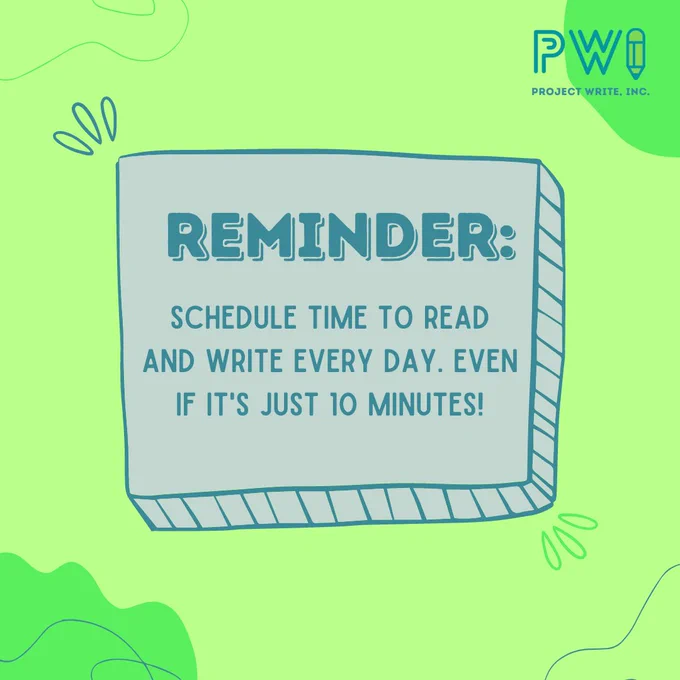 PWI
PROJECT WRITE, INC.

REMINDER:

SCHEDULE TIME TO READ AND WRITE EVERY DAY. EVEN IF IT'S JUST 10 MINUTES!